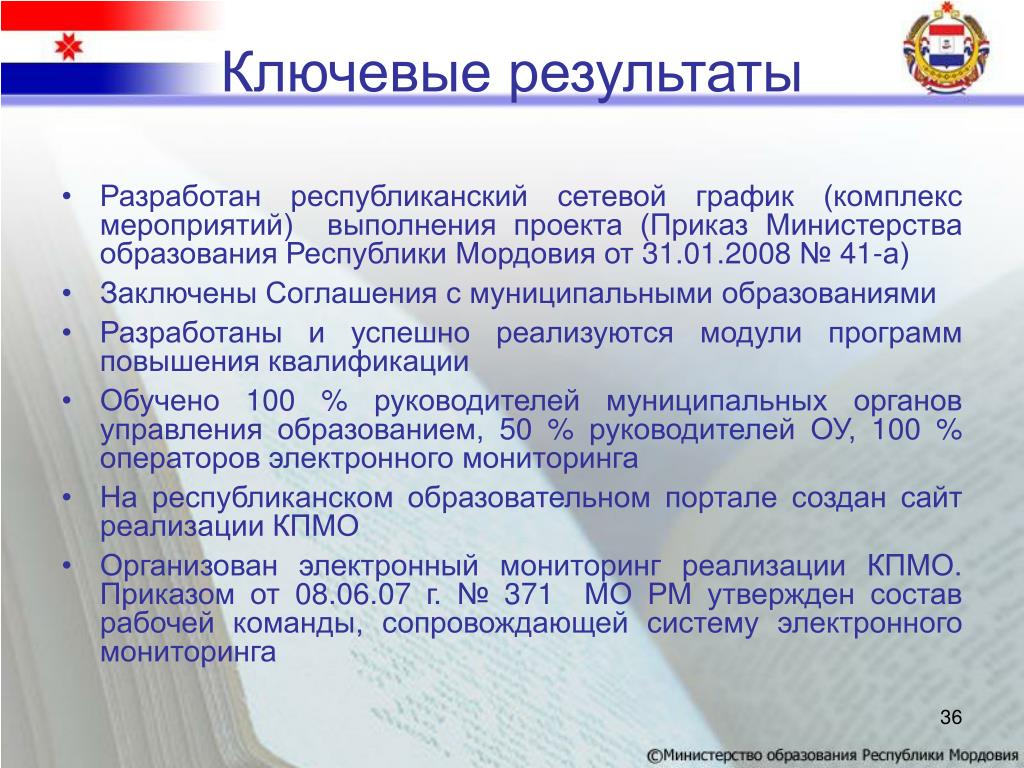 Ключевые результаты

• Разработан республиканский сетевой график (комплекс мероприятий) выполнения проекта (Приказ Министерства образования Республики Мордовия от 31.01.2008 № 41-а)
• Заключены Соглашения с муниципальными образованиями
• Разработаны и успешно реализуются модули программ повышения квалификации
• Обучено 100 % руководителей муниципальных органов управления образованием, 50 % руководителей ОУ, 100 % операторов электронного мониторинга
• На республиканском образовательном портале создан сайт реализации КПМО
• Организован электронный мониторинг реализации КПМО. Приказом от 08.06.07 г. № 371 МО РМ утвержден состав рабочей команды, сопровождающей систему электронного мониторинга

36

©Министерство образования Республики Мордовия